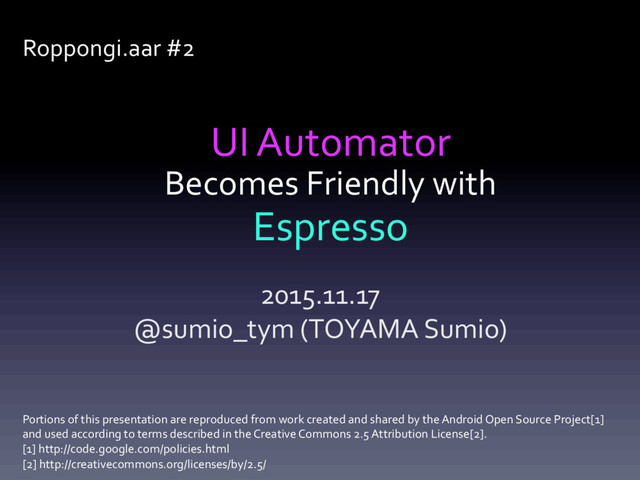 Roppongi.aar #2

UI Automator
Becomes Friendly with
Espresso

2015.11.17
@sumio_tym (TOYAMA Sumio)

Portions of this presentation are reproduced from work created and shared by the Android Open Source Project[1] and used according to terms described in the Creative Commons 2.5 Attribution License[2].
[1] http://code.google.com/policies.html
[2] http://creativecommons.org/licenses/by/2.5/